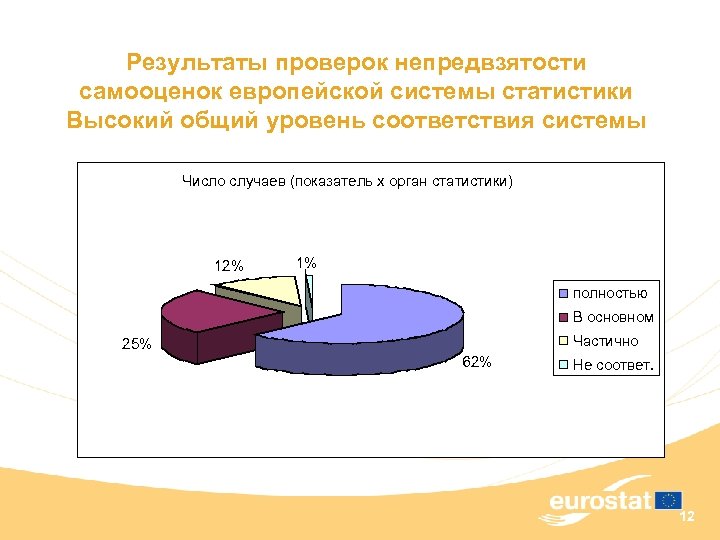 Результаты проверок непредвзятости самооценок европейской системы статистики Высокий общий уровень соответствия системы

Число случаев (показатель х орган статистики)

12%
1%
25%
62%

полностью
В основном
Частично
Не соответ.

eurostat
12